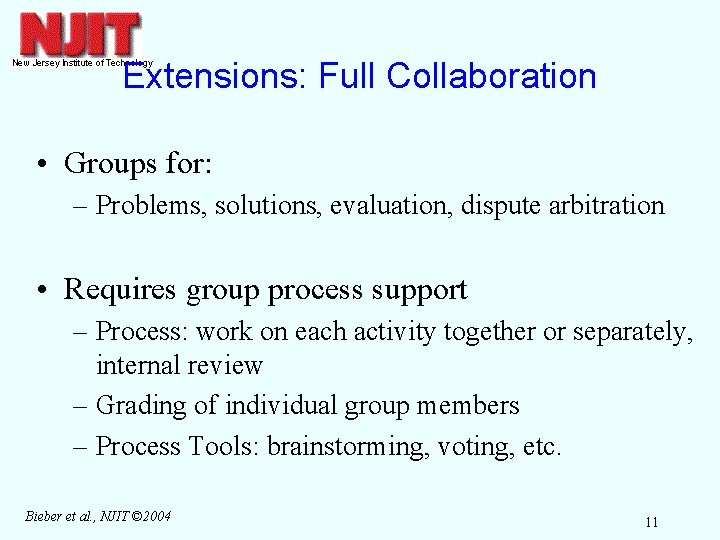 NJIT
New Jersey Institute of Technology

Extensions: Full Collaboration

• Groups for:
– Problems, solutions, evaluation, dispute arbitration

• Requires group process support
– Process: work on each activity together or separately, internal review
– Grading of individual group members
– Process Tools: brainstorming, voting, etc.

Bieber et al., NJIT ©2004

11